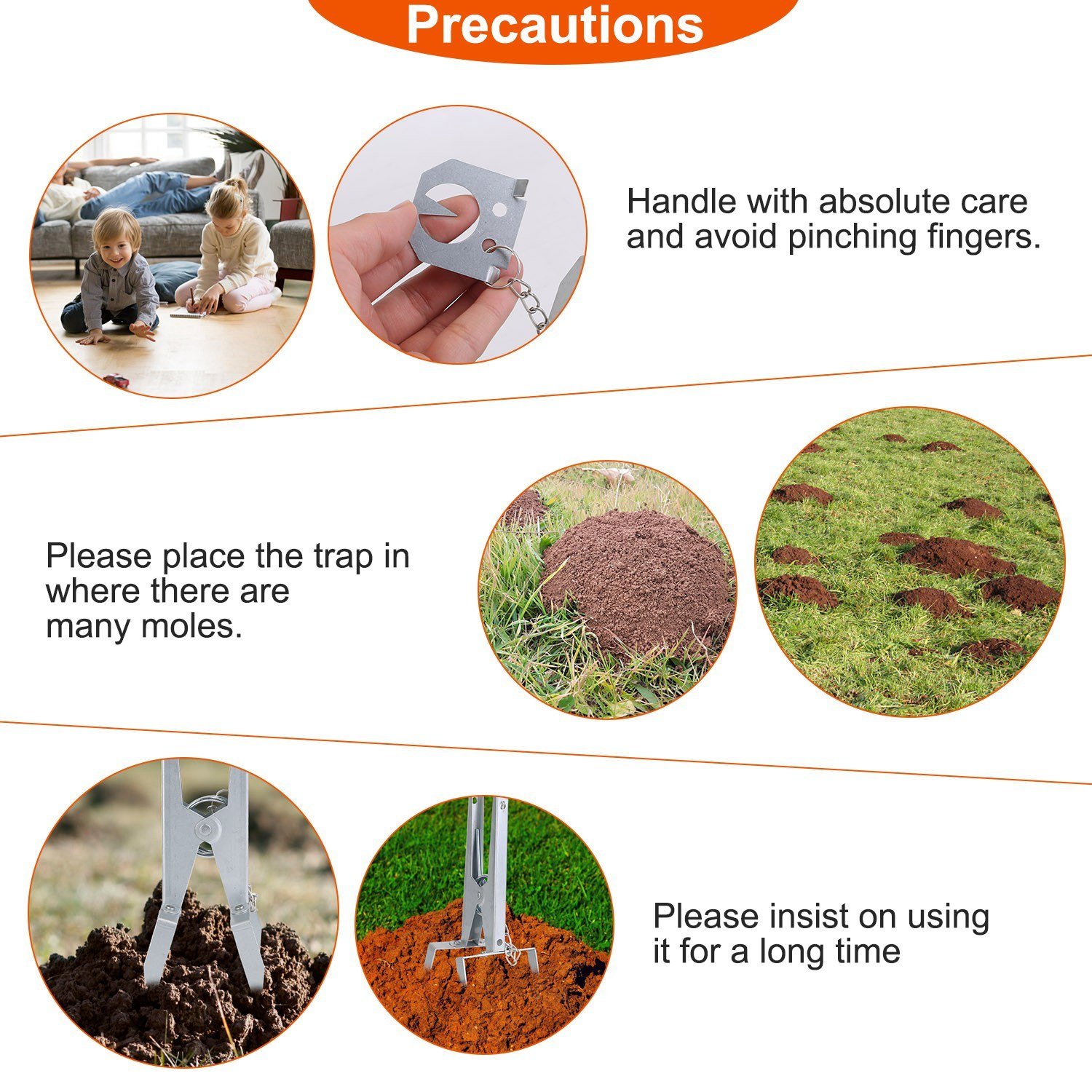 Precautions

Handle with absolute care and avoid pinching fingers.

Please place the trap in where there are many moles.

Please insist on using it for a long time